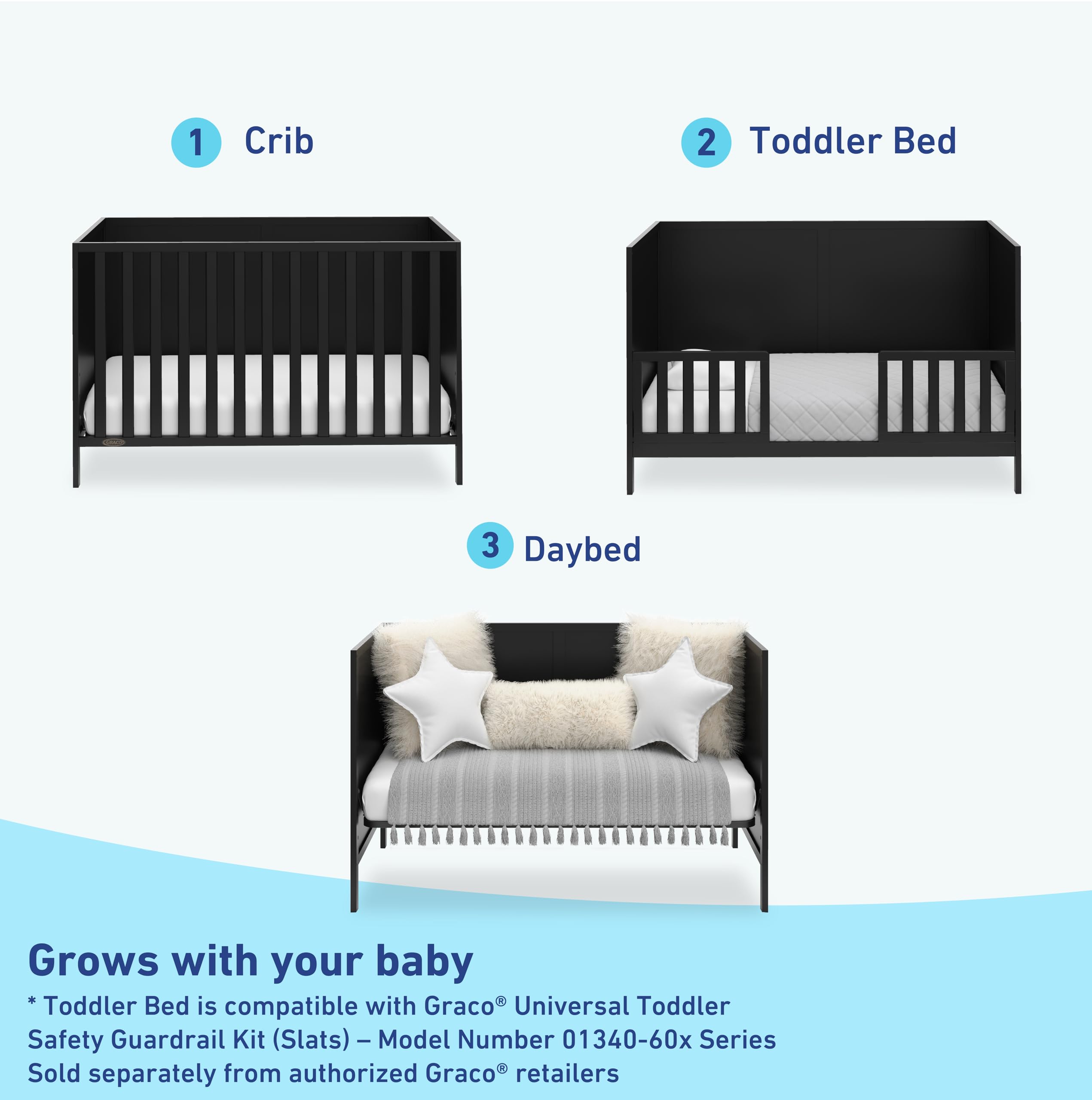 1 Crib

2 Toddler Bed

GRACO

3 Daybed

Grows with your baby

* Toddler Bed is compatible with Graco® Universal Toddler Safety Guardrail Kit (Slats) – Model Number 01340-60x Series Sold separately from authorized Graco® retailers